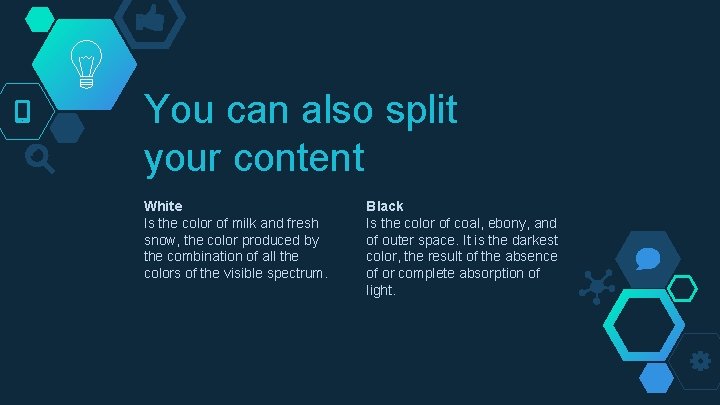 You can also split your content

White
Is the color of milk and fresh snow, the color produced by the combination of all the colors of the visible spectrum.

Black
Is the color of coal, ebony, and of outer space. It is the darkest color, the result of the absence of or complete absorption of light.